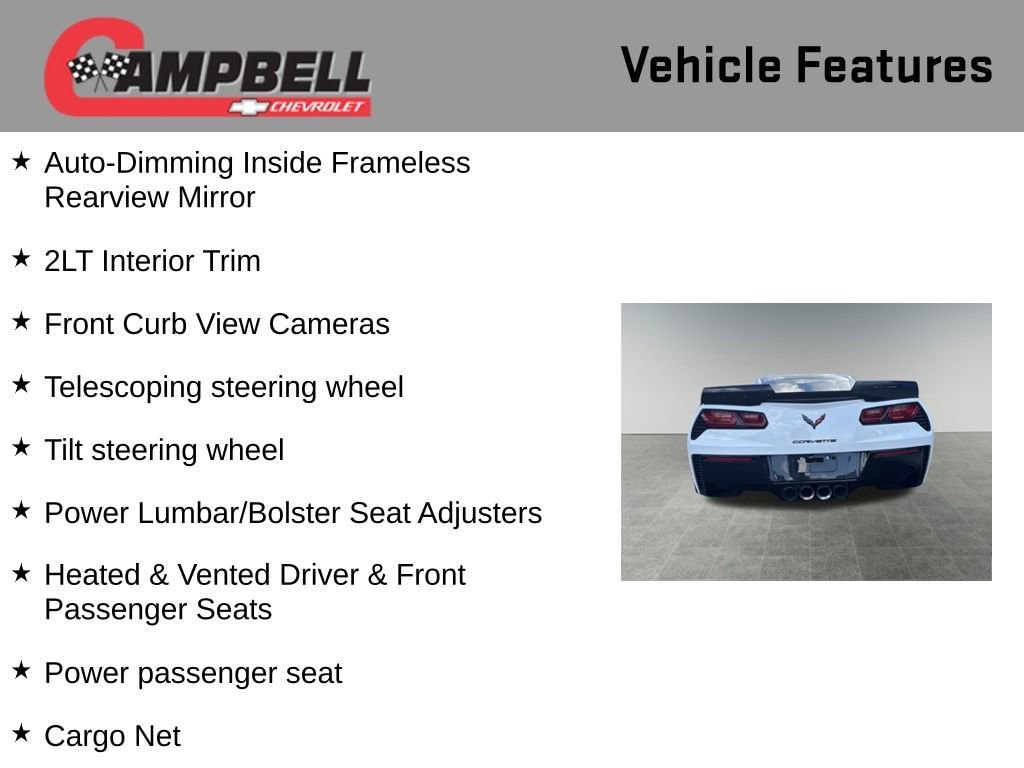 CAMPBELL
CHEVROLET

Vehicle Features

★ Auto-Dimming Inside Frameless Rearview Mirror

★ 2LT Interior Trim

★ Front Curb View Cameras

★ Telescoping steering wheel

★ Tilt steering wheel

★ Power Lumbar/Bolster Seat Adjusters

★ Heated & Vented Driver & Front Passenger Seats

★ Power passenger seat

★ Cargo Net

CORVETTE